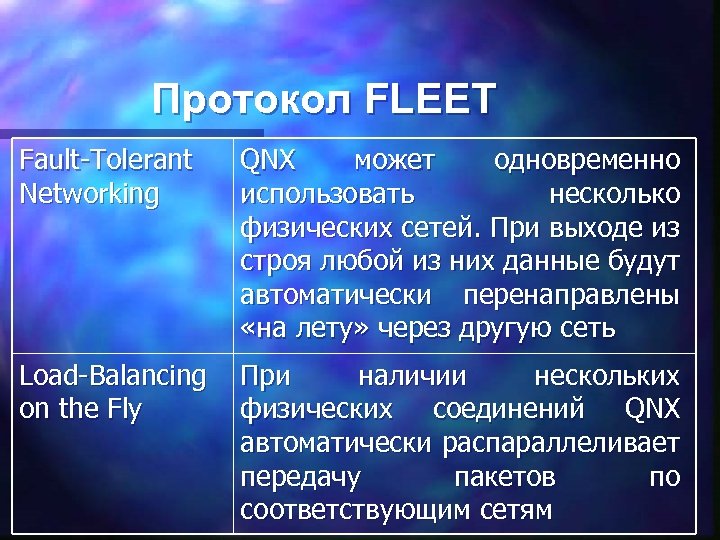 Протокол FLEET

| Fault-Tolerant Networking | QNX может одновременно использовать несколько физических сетей. При выходе из строя любой из них данные будут автоматически перенаправлены «на лету» через другую сеть |
|---|---|
| Load-Balancing on the Fly | При наличии нескольких физических соединений QNX автоматически распараллеливает передачу пакетов по соответствующим сетям |